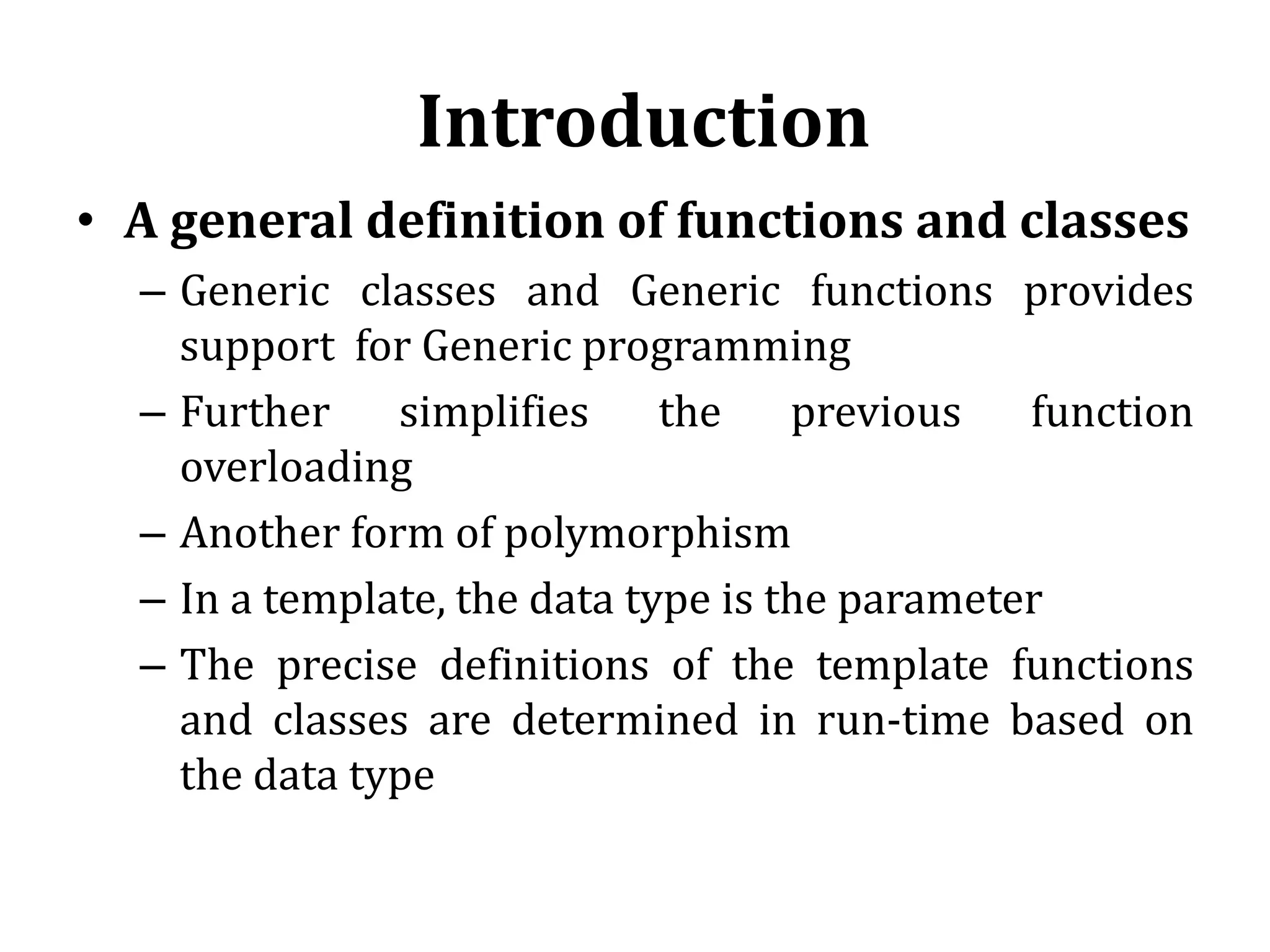 Introduction

• A general definition of functions and classes
– Generic classes and Generic functions provides support for Generic programming
– Further simplifies the previous function overloading
– Another form of polymorphism
– In a template, the data type is the parameter
– The precise definitions of the template functions and classes are determined in run-time based on the data type